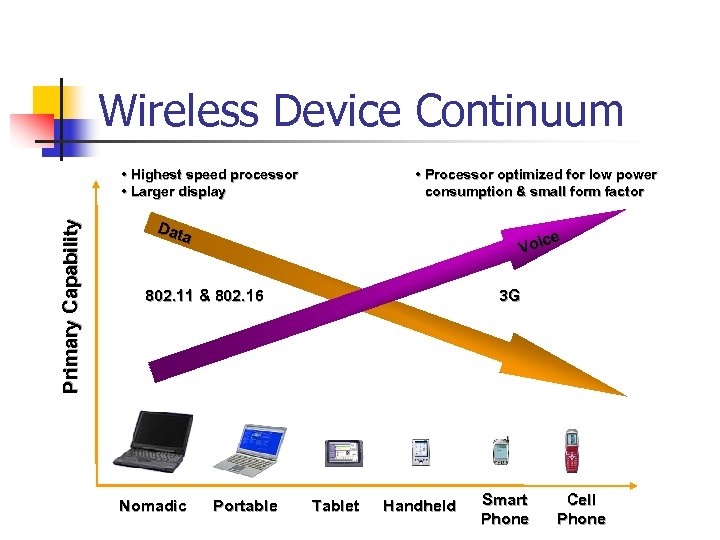 Wireless Device Continuum

• Highest speed processor
• Larger display

• Processor optimized for low power consumption & small form factor

Primary Capability

Data

Voice

802.11 & 802.16

3G

Nomadic

Portable

Tablet

Handheld

Smart Phone

Cell Phone